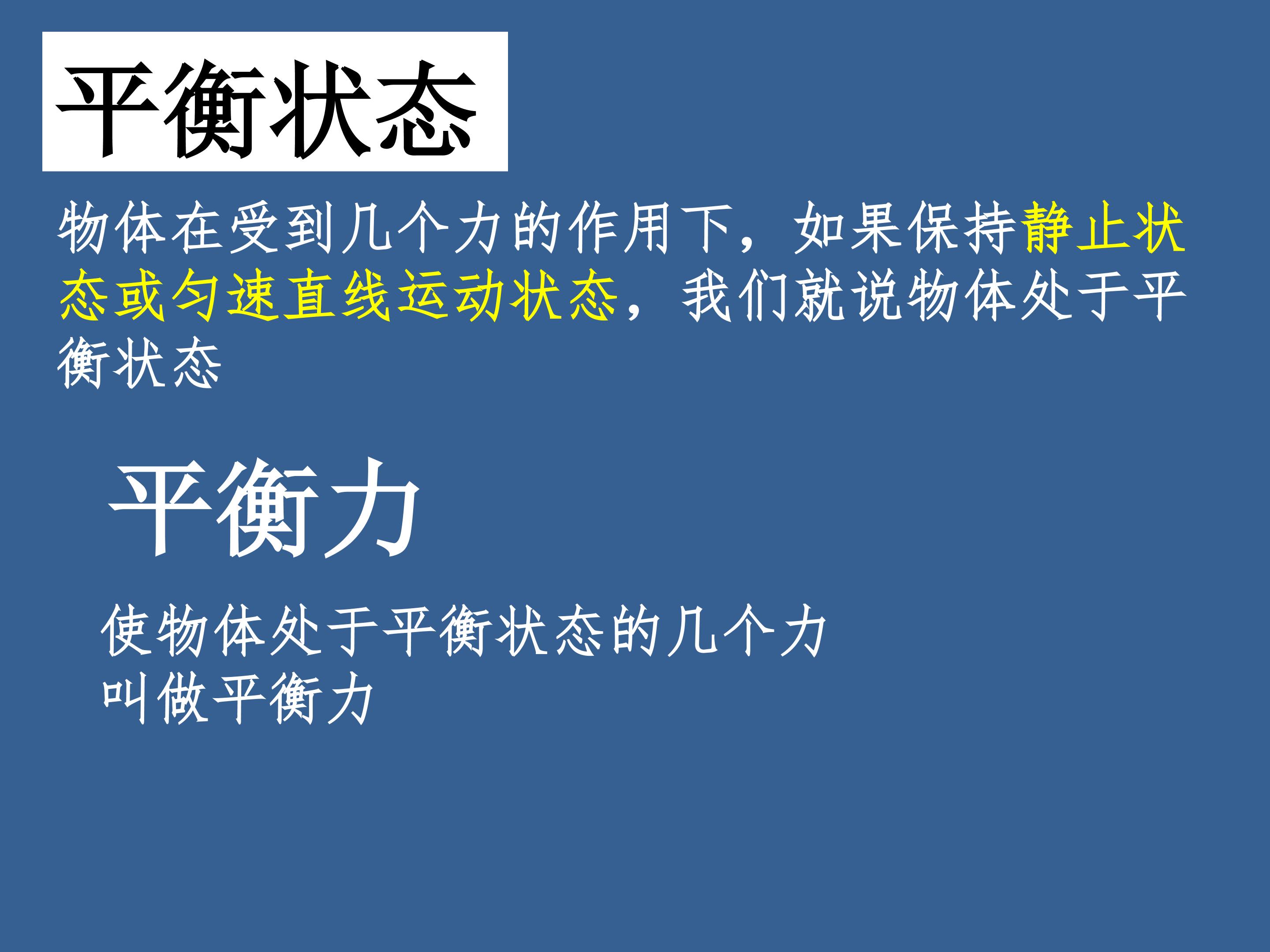 平衡状态

物体在受到几个力的作用下，如果保持静止状态或匀速直线运动状态，我们就说物体处于平衡状态

平衡力

使物体处于平衡状态的几个力叫做平衡力